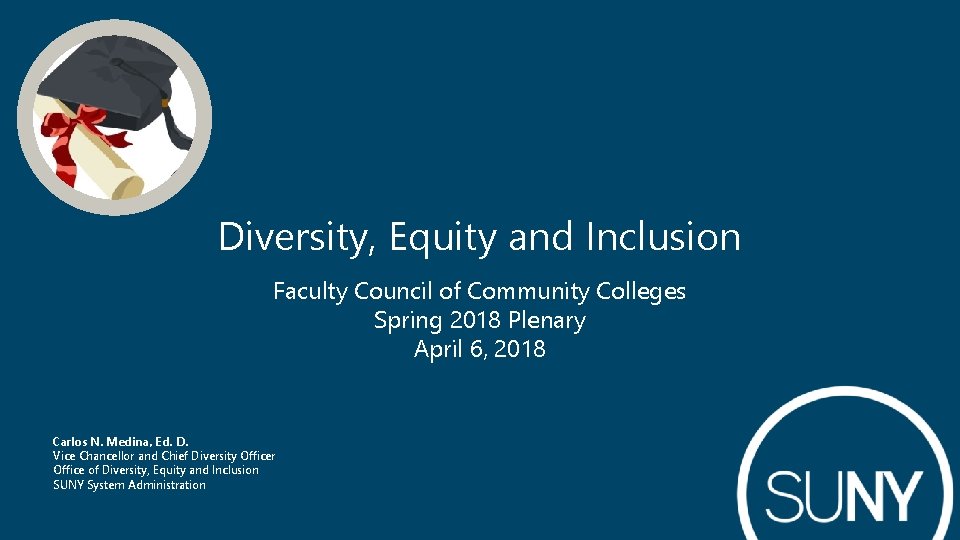 Diversity, Equity and Inclusion

Faculty Council of Community Colleges
Spring 2018 Plenary
April 6, 2018

Carlos N. Medina, Ed. D.
Vice Chancellor and Chief Diversity Officer
Office of Diversity, Equity and Inclusion
SUNY System Administration

SUNY